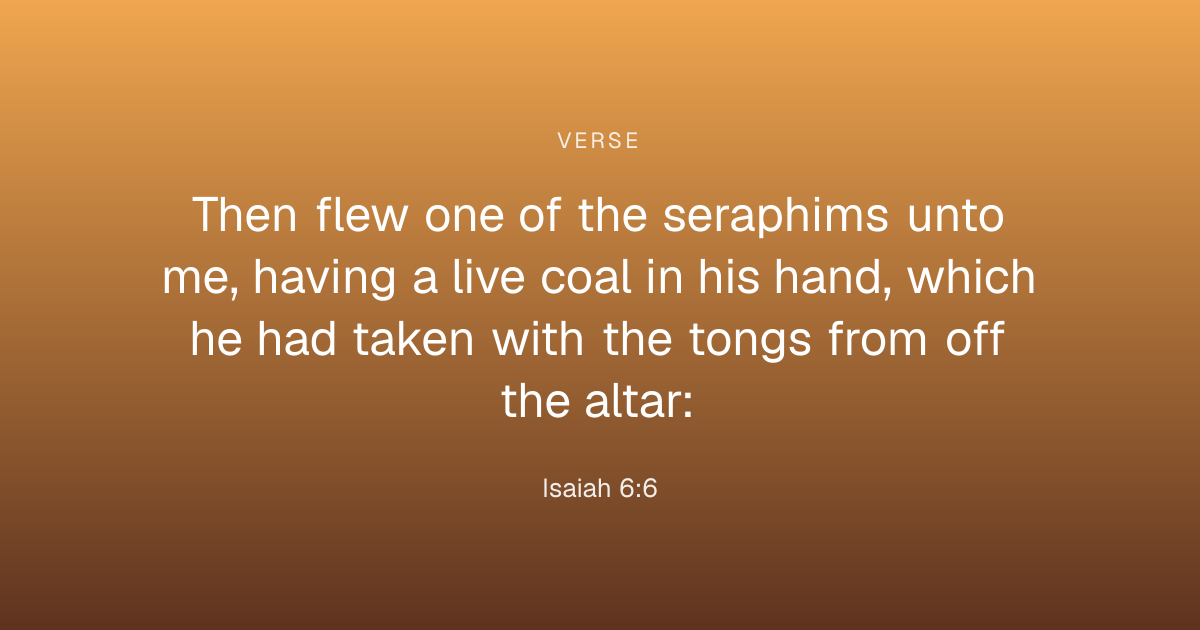 VERSE

Then flew one of the seraphims unto me, having a live coal in his hand, which he had taken with the tongs from off the altar:

Isaiah 6:6